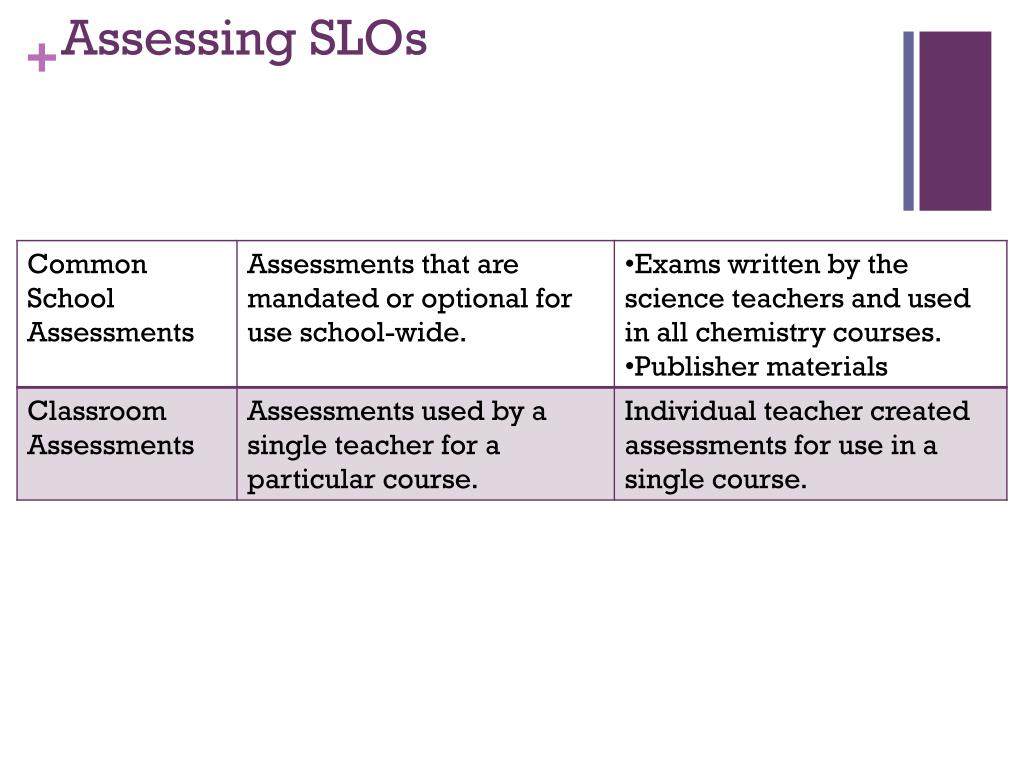 + Assessing SLOs

| Common School Assessments | Assessments that are mandated or optional for use school-wide. | •Exams written by the science teachers and used in all chemistry courses. •Publisher materials |
|---|---|---|
| Classroom Assessments | Assessments used by a single teacher for a particular course. | Individual teacher created assessments for use in a single course. |